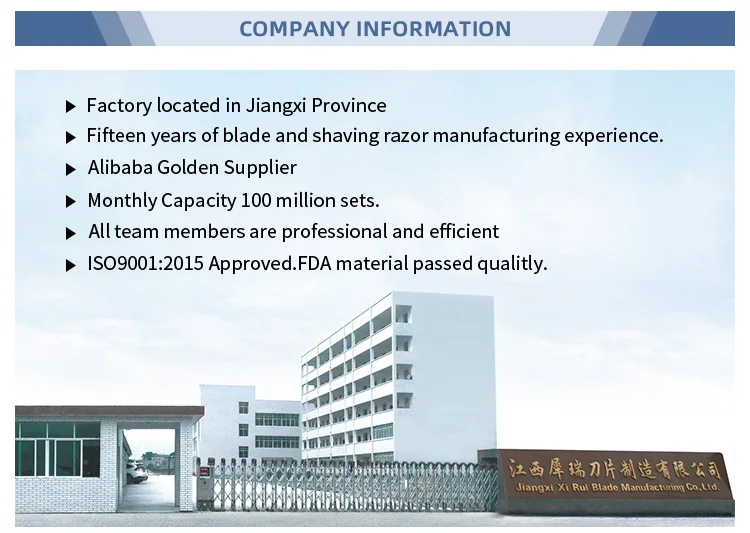 COMPANY INFORMATION

▶ Factory located in Jiangxi Province

▶ Fifteen years of blade and shaving razor manufacturing experience.

▶ Alibaba Golden Supplier

▶ Monthly Capacity 100 million sets.

▶ All team members are professional and efficient

▶ ISO9001:2015 Approved.FDA material passed qualitly.

江西犀瑞刀片制造有限公司
Jiangxi Xi Rui Blade Manufacturing Co.,Ltd.